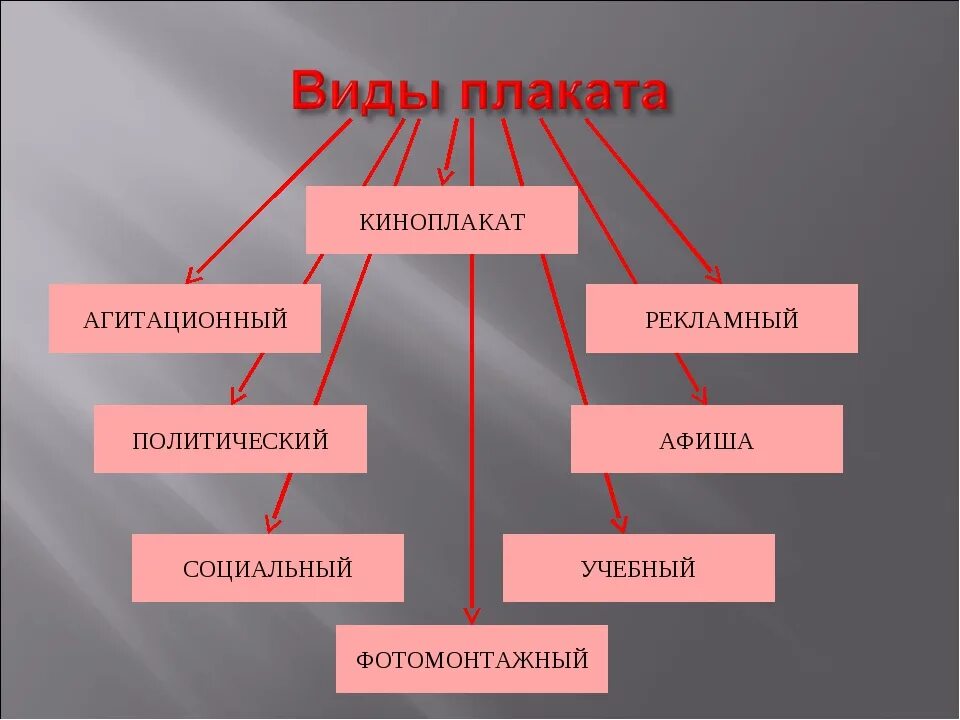 Виды плаката

КИНОПЛАКАТ

АГИТАЦИОННЫЙ

РЕКЛАМНЫЙ

ПОЛИТИЧЕСКИЙ

АФИША

СОЦИАЛЬНЫЙ

УЧЕБНЫЙ

ФОТОМОНТАЖНЫЙ